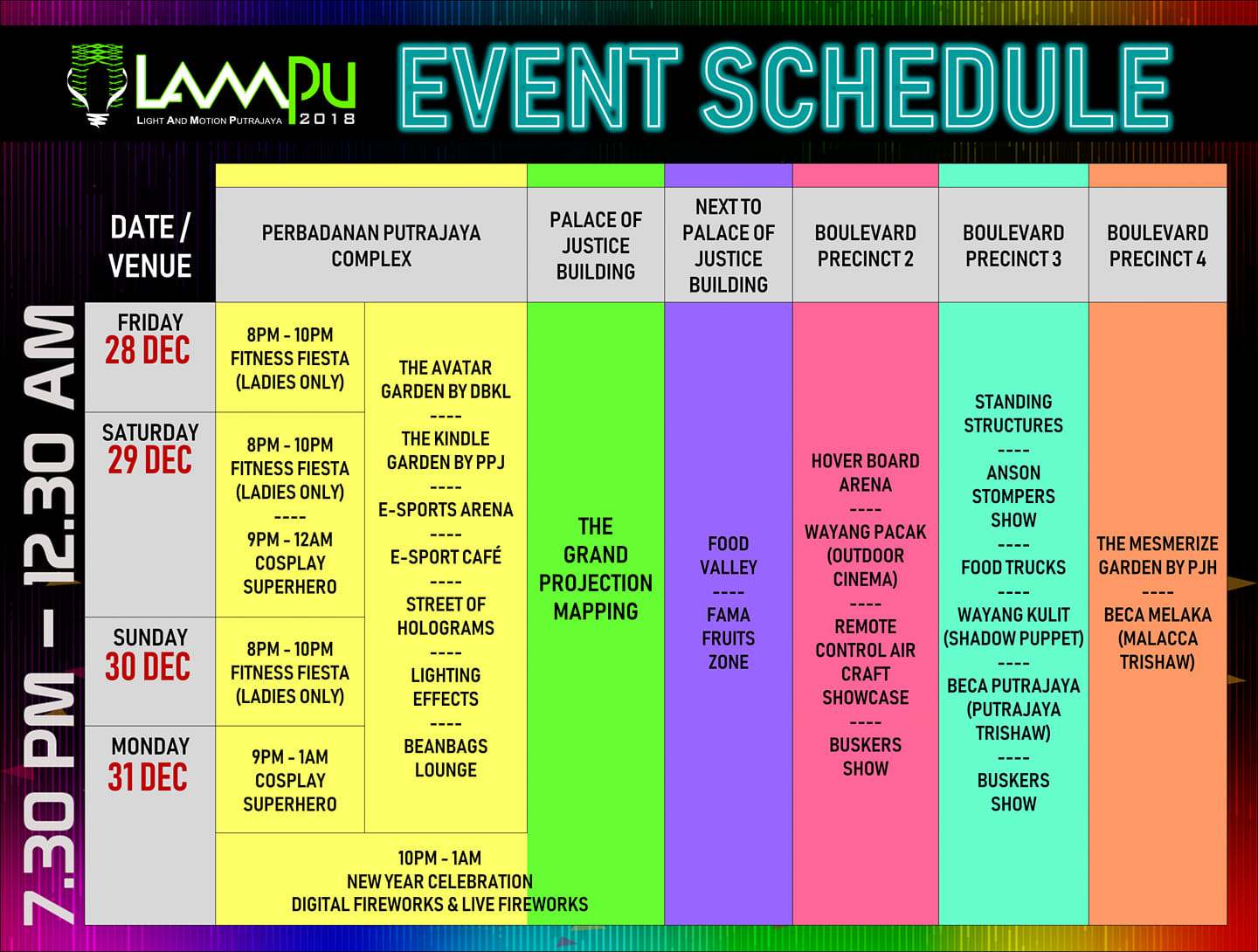 LAMPU
LIGHT AND MOTION PUTRAJAYA 2018

EVENT SCHEDULE

7.30 PM – 12.30 AM

| DATE / VENUE | PERBADANAN PUTRAJAYA COMPLEX | | PALACE OF JUSTICE BUILDING | NEXT TO PALACE OF JUSTICE BUILDING | BOULEVARD PRECINCT 2 | BOULEVARD PRECINCT 3 | BOULEVARD PRECINCT 4 |
|---|---|---|---|---|---|---|---|
| FRIDAY 28 DEC | 8PM - 10PM FITNESS FIESTA (LADIES ONLY) | THE AVATAR GARDEN BY DBKL ---- THE KINDLE GARDEN BY PPJ ---- E-SPORTS ARENA ---- E-SPORT CAFÉ ---- STREET OF HOLOGRAMS ---- LIGHTING EFFECTS ---- BEANBAGS LOUNGE | THE GRAND PROJECTION MAPPING | FOOD VALLEY ---- FAMA FRUITS ZONE | HOVER BOARD ARENA ---- WAYANG PACAK (OUTDOOR CINEMA) ---- REMOTE CONTROL AIR CRAFT SHOWCASE ---- BUSKERS SHOW | STANDING STRUCTURES ---- ANSON STOMPERS SHOW ---- FOOD TRUCKS ---- WAYANG KULIT (SHADOW PUPPET) ---- BECA PUTRAJAYA (PUTRAJAYA TRISHAW) ---- BUSKERS SHOW | THE MESMERIZE GARDEN BY PJH ---- BECA MELAKA (MALACCA TRISHAW) |
| SATURDAY 29 DEC | 8PM - 10PM FITNESS FIESTA (LADIES ONLY) ---- 9PM - 12AM COSPLAY SUPERHERO | | | | | | |
| SUNDAY 30 DEC | 8PM - 10PM FITNESS FIESTA (LADIES ONLY) | | | | | | |
| MONDAY 31 DEC | 9PM - 1AM COSPLAY SUPERHERO | | | | | | |
| | 10PM - 1AM NEW YEAR CELEBRATION DIGITAL FIREWORKS & LIVE FIREWORKS | | | | | | |